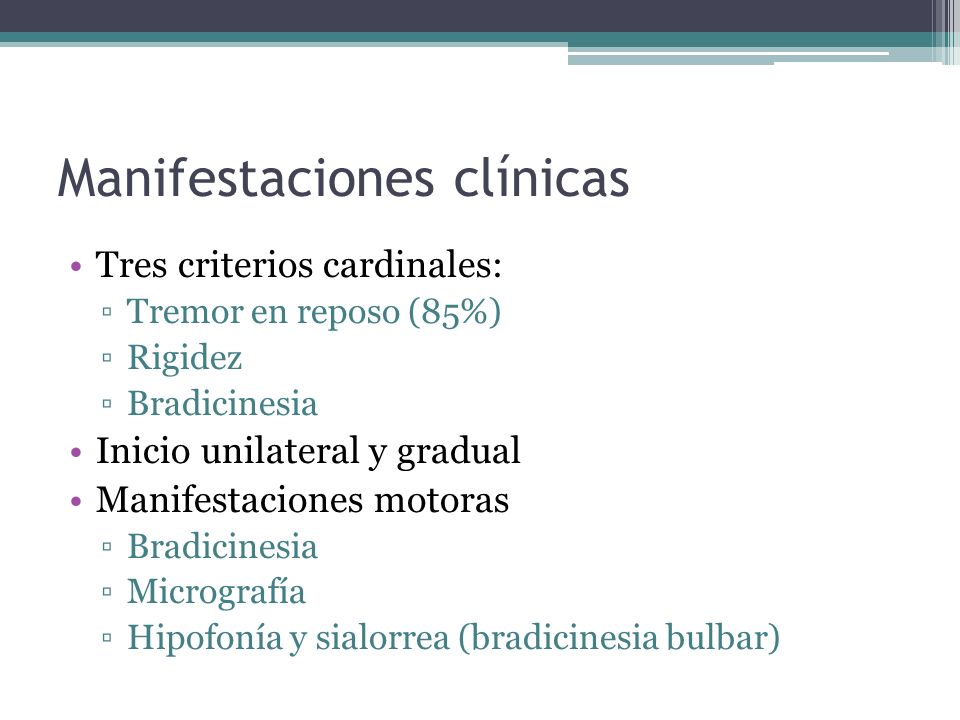 Manifestaciones clínicas

• Tres criterios cardinales:
 ▫ Tremor en reposo (85%)
 ▫ Rigidez
 ▫ Bradicinesia
• Inicio unilateral y gradual
• Manifestaciones motoras
 ▫ Bradicinesia
 ▫ Micrografía
 ▫ Hipofonía y sialorrea (bradicinesia bulbar)